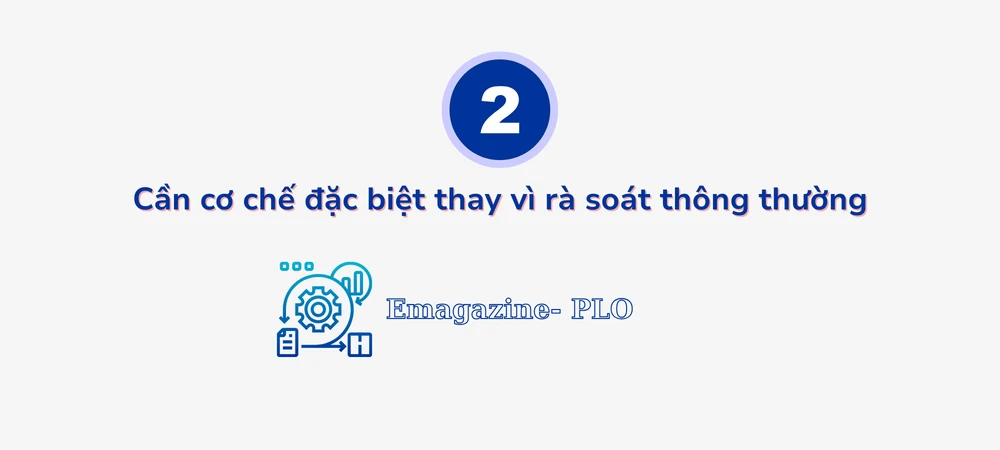 2

Cần cơ chế đặc biệt thay vì rà soát thông thường

Emagazine- PLO